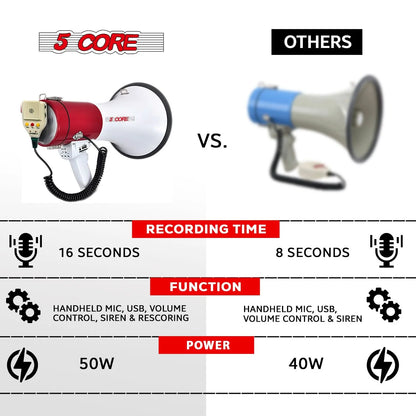 5 CORE

OTHERS

5 CORE

VS.

RECORDING TIME

16 SECONDS

8 SECONDS

FUNCTION

HANDHELD MIC, USB, VOLUME CONTROL, SIREN & RESCORING

HANDHELD MIC, USB, VOLUME CONTROL & SIREN

POWER

50W

40W